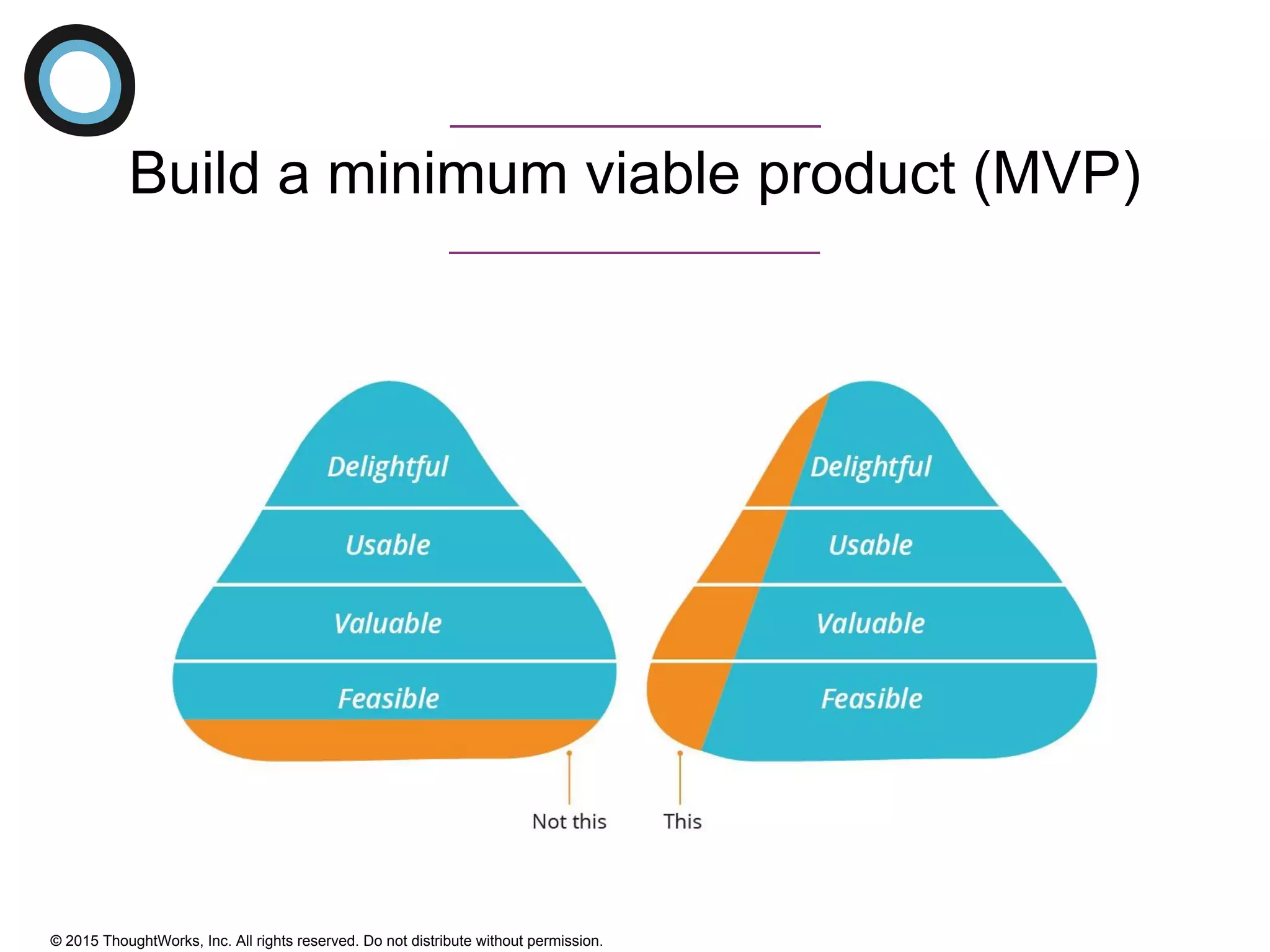 Build a minimum viable product (MVP)

Delightful
Usable
Valuable
Feasible

Delightful
Usable
Valuable
Feasible

Not this
This

© 2015 ThoughtWorks, Inc. All rights reserved. Do not distribute without permission.